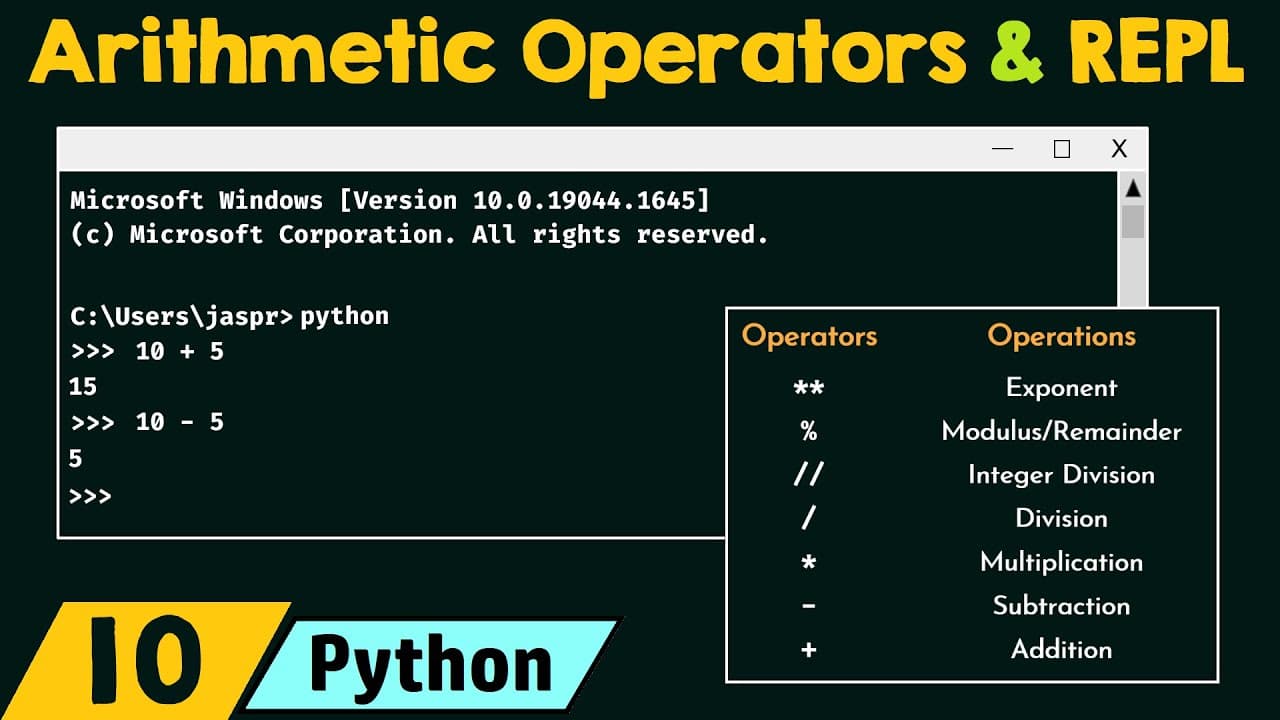 Arithmetic Operators & REPL

— ☐ X

Microsoft Windows [Version 10.0.19044.1645]
(c) Microsoft Corporation. All rights reserved.

C:\Users\jaspr> python
>>> 10 + 5
15
>>> 10 - 5
5
>>>

| Operators | Operations |
|---|---|
| ** | Exponent |
| % | Modulus/Remainder |
| // | Integer Division |
| / | Division |
| * | Multiplication |
| - | Subtraction |
| + | Addition |

10 Python